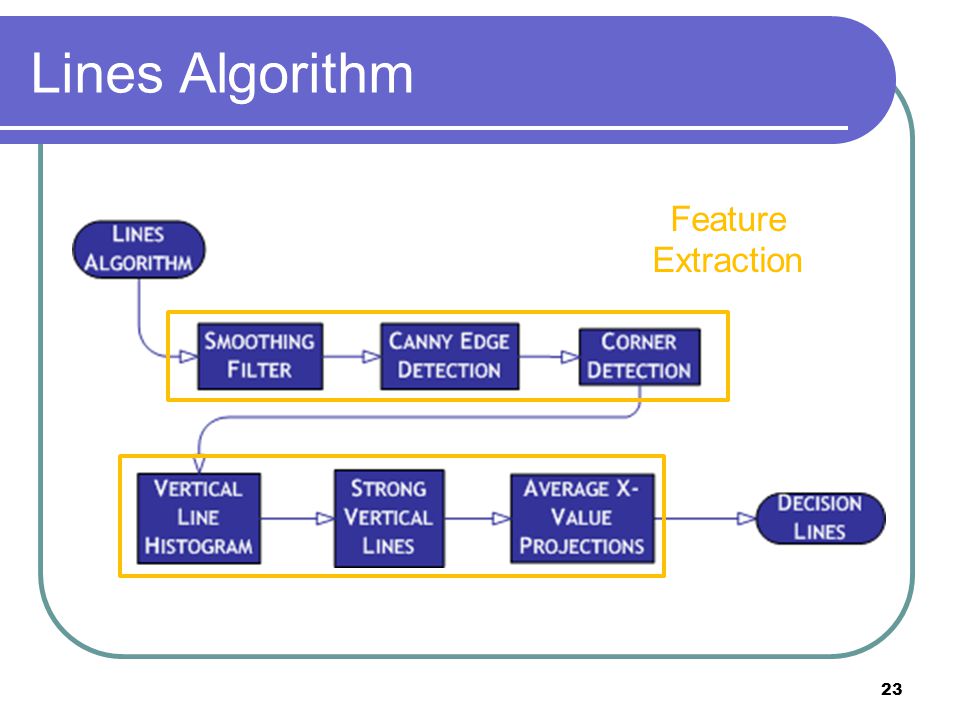 Lines Algorithm

Feature Extraction

LINES ALGORITHM

SMOOTHING FILTER

CANNY EDGE DETECTION

CORNER DETECTION

VERTICAL LINE HISTOGRAM

STRONG VERTICAL LINES

AVERAGE X-VALUE PROJECTIONS

DECISION LINES

23